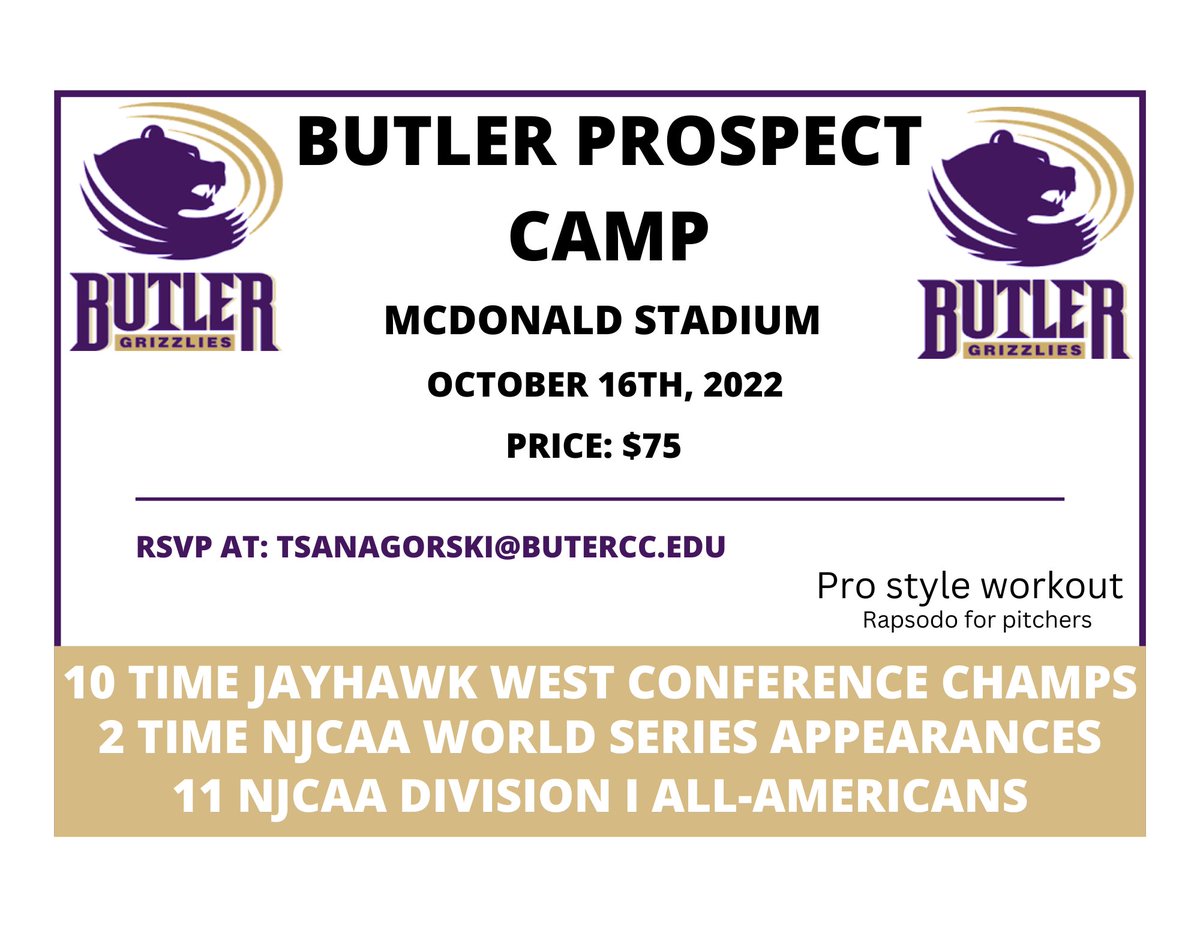 BUTLER GRIZZLIES

BUTLER PROSPECT CAMP

BUTLER GRIZZLIES

MCDONALD STADIUM

OCTOBER 16TH, 2022

PRICE: $75

RSVP AT: TSANAGORSKI@BUTERCC.EDU

Pro style workout
Rapsodo for pitchers

10 TIME JAYHAWK WEST CONFERENCE CHAMPS
2 TIME NJCAA WORLD SERIES APPEARANCES
11 NJCAA DIVISION I ALL-AMERICANS